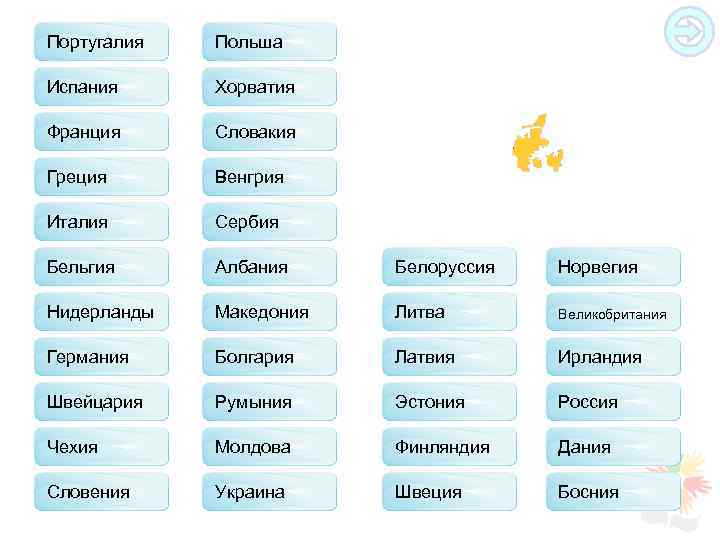 Португалия
Испания
Франция
Греция
Италия
Бельгия
Нидерланды
Германия
Швейцария
Чехия
Словения

Польша
Хорватия
Словакия
Венгрия
Сербия
Албания
Македония
Болгария
Румыния
Молдова
Украина

Белоруссия
Литва
Латвия
Эстония
Финляндия
Швеция

Норвегия
Великобритания
Ирландия
Россия
Дания
Босния